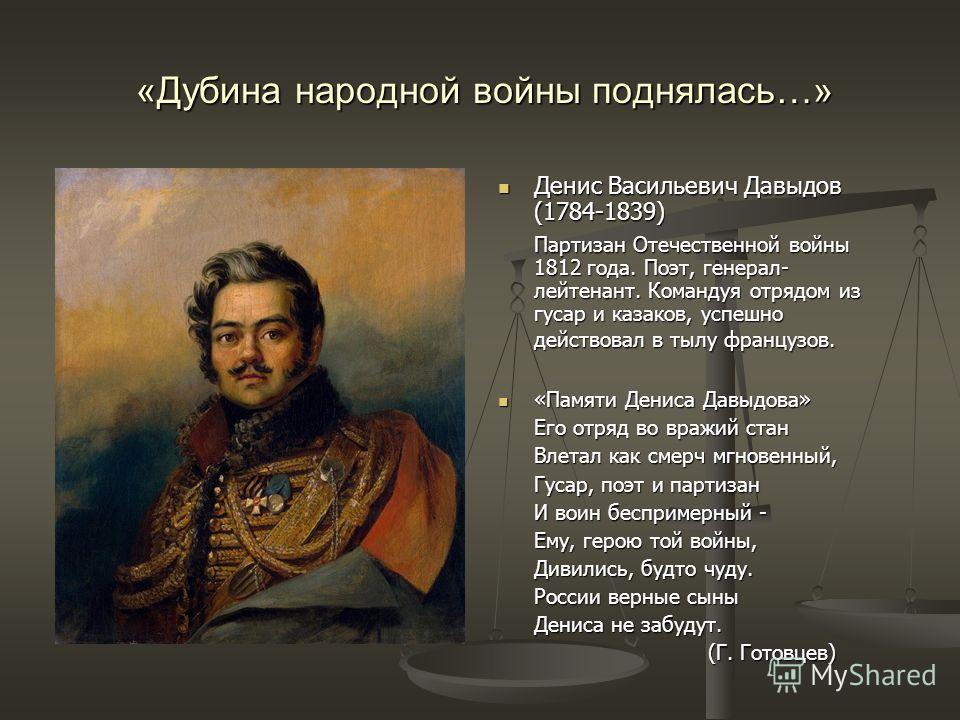 «Дубина народной войны поднялась…»

Денис Васильевич Давыдов (1784-1839)

Партизан Отечественной войны 1812 года. Поэт, генерал-лейтенант. Командуя отрядом из гусар и казаков, успешно действовал в тылу французов.

«Памяти Дениса Давыдова»
Его отряд во вражий стан
Влетал как смерч мгновенный,
Гусар, поэт и партизан
И воин беспримерный -
Ему, герою той войны,
Дивились, будто чуду.
России верные сыны
Дениса не забудут.
(Г. Готовцев)

MyShared